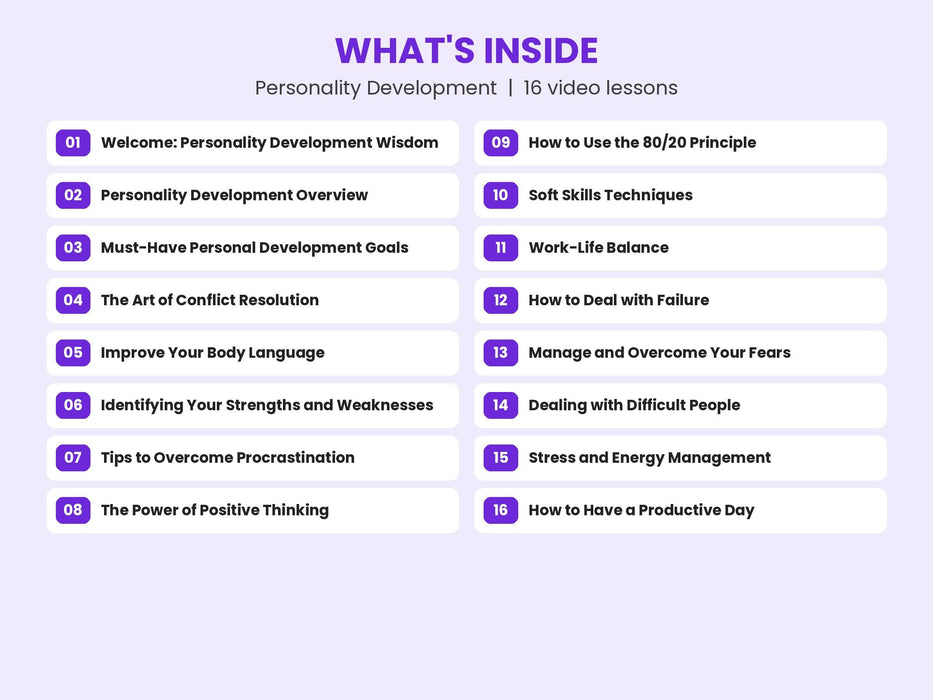 WHAT'S INSIDE

Personality Development | 16 video lessons

01 Welcome: Personality Development Wisdom

02 Personality Development Overview

03 Must-Have Personal Development Goals

04 The Art of Conflict Resolution

05 Improve Your Body Language

06 Identifying Your Strengths and Weaknesses

07 Tips to Overcome Procrastination

08 The Power of Positive Thinking

09 How to Use the 80/20 Principle

10 Soft Skills Techniques

11 Work-Life Balance

12 How to Deal with Failure

13 Manage and Overcome Your Fears

14 Dealing with Difficult People

15 Stress and Energy Management

16 How to Have a Productive Day